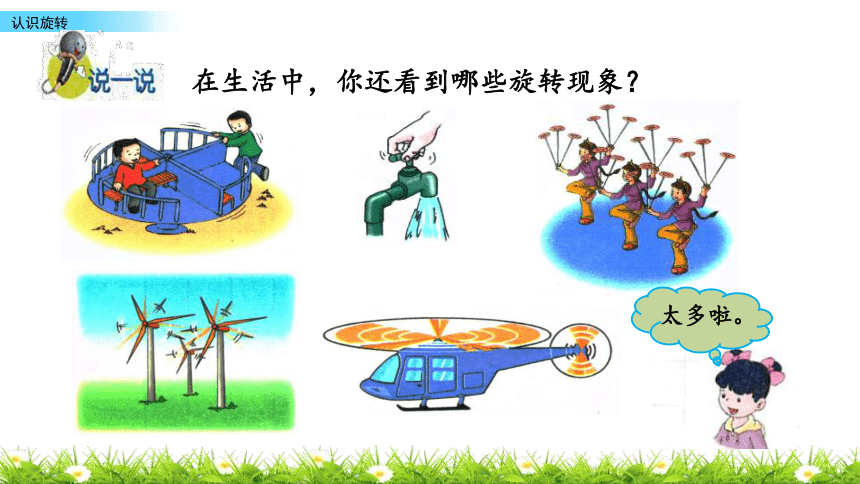 认识旋转

说一说

在生活中，你还看到哪些旋转现象？

太多啦。